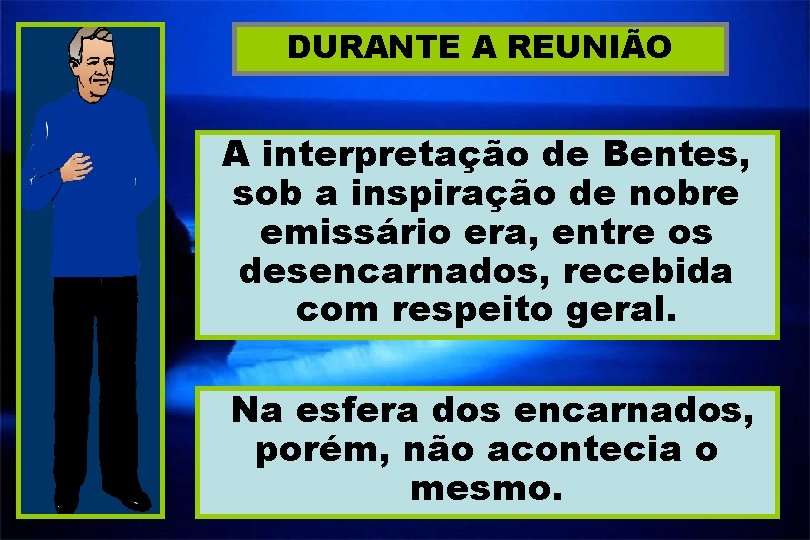 DURANTE A REUNIÃO

A interpretação de Bentes, sob a inspiração de nobre emissário era, entre os desencarnados, recebida com respeito geral.

Na esfera dos encarnados, porém, não acontecia o mesmo.